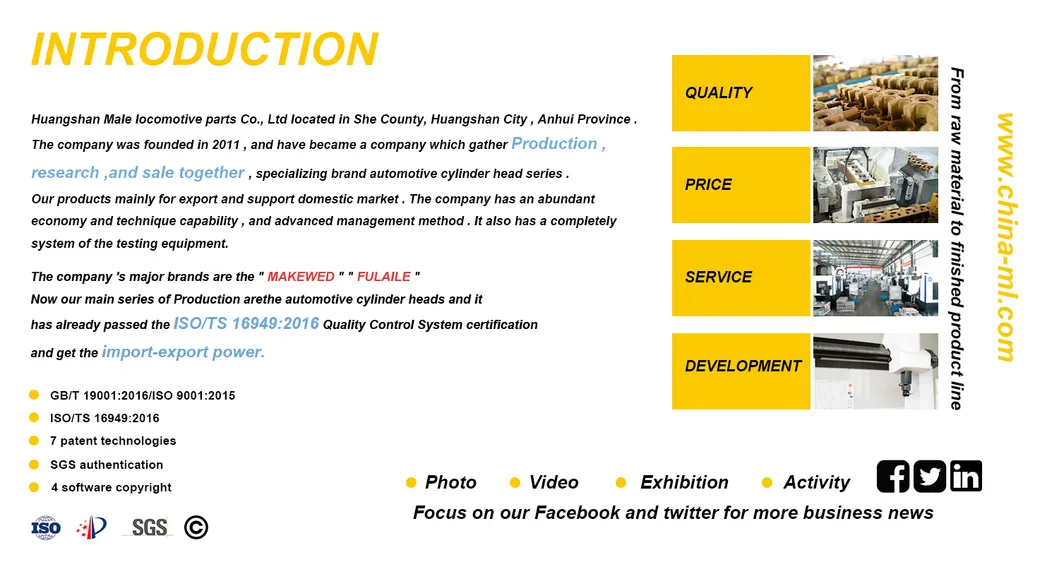 INTRODUCTION

Huangshan Male locomotive parts Co., Ltd located in She County, Huangshan City , Anhui Province . The company was founded in 2011 , and have became a company which gather Production , research ,and sale together , specializing brand automotive cylinder head series . Our products mainly for export and support domestic market . The company has an abundant economy and technique capability , and advanced management method . It also has a completely system of the testing equipment.

The company 's major brands are the " MAKEWED " " FULAILE " Now our main series of Production arethe automotive cylinder heads and it has already passed the ISO/TS 16949:2016 Quality Control System certification and get the import-export power.

GB/T 19001:2016/ISO 9001:2015
ISO/TS 16949:2016
7 patent technologies
SGS authentication
4 software copyright

ISO
SGS

QUALITY
PRICE
SERVICE
DEVELOPMENT

From raw material to finished product line

www.china-ml.com

Photo Video Exhibition Activity

Focus on our Facebook and twitter for more business news